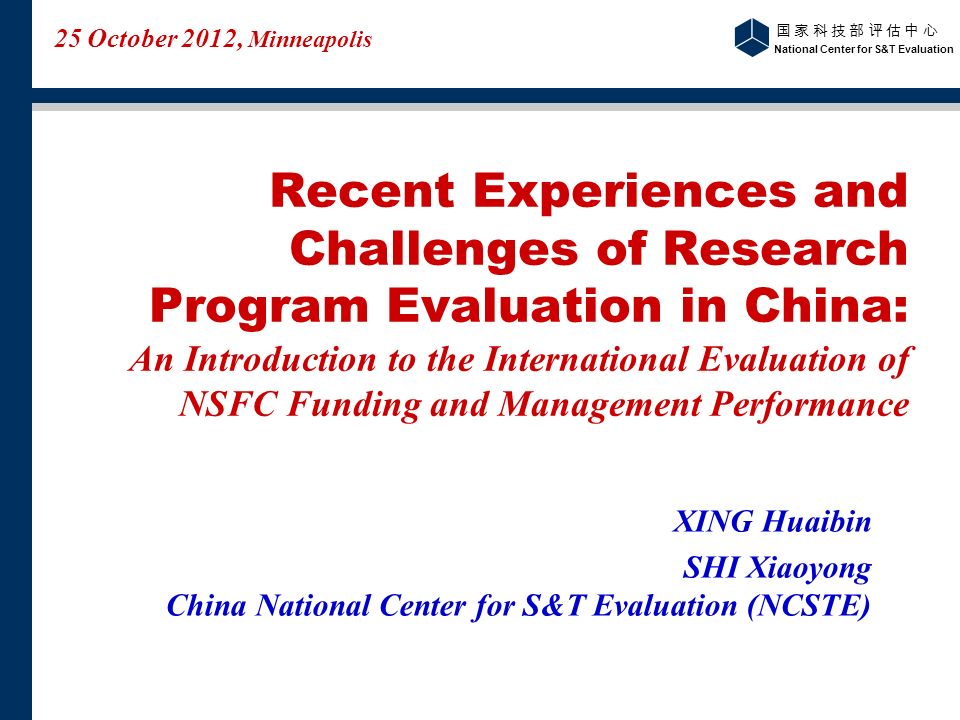 25 October 2012, Minneapolis

国家科技部评估中心
National Center for S&T Evaluation

Recent Experiences and Challenges of Research Program Evaluation in China:

An Introduction to the International Evaluation of NSFC Funding and Management Performance

XING Huaibin

SHI Xiaoyong

China National Center for S&T Evaluation (NCSTE)